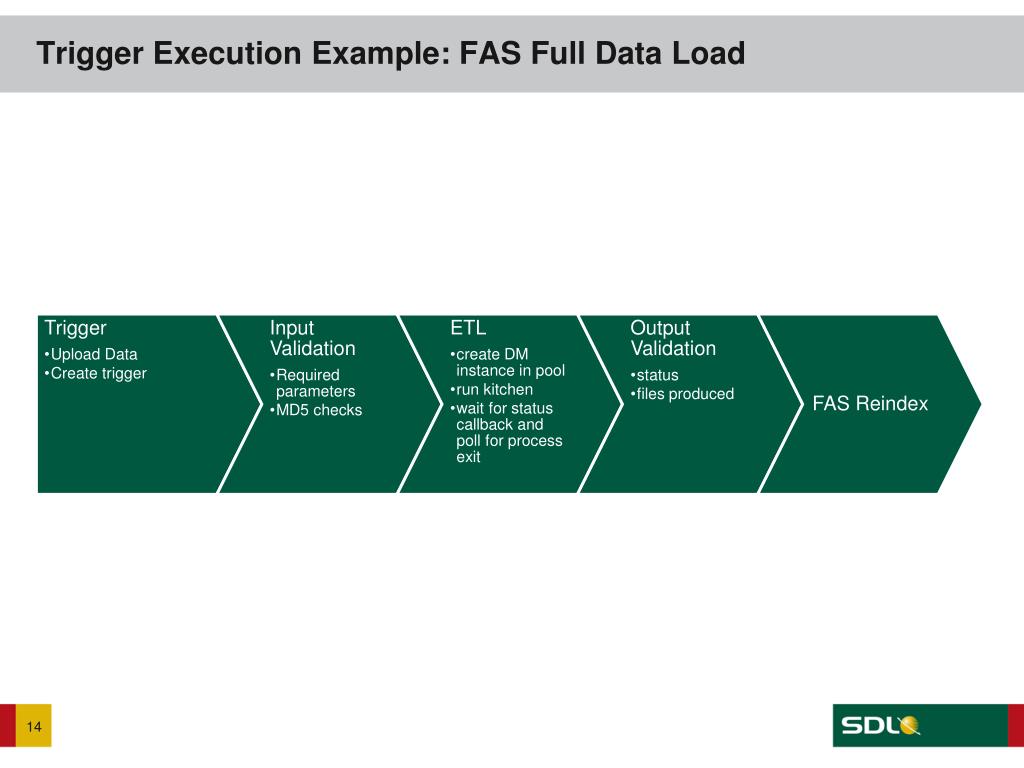 Trigger Execution Example: FAS Full Data Load

Trigger
•Upload Data
•Create trigger

Input Validation
•Required parameters
•MD5 checks

ETL
•create DM instance in pool
•run kitchen
•wait for status callback and poll for process exit

Output Validation
•status
•files produced

FAS Reindex

14

SDL